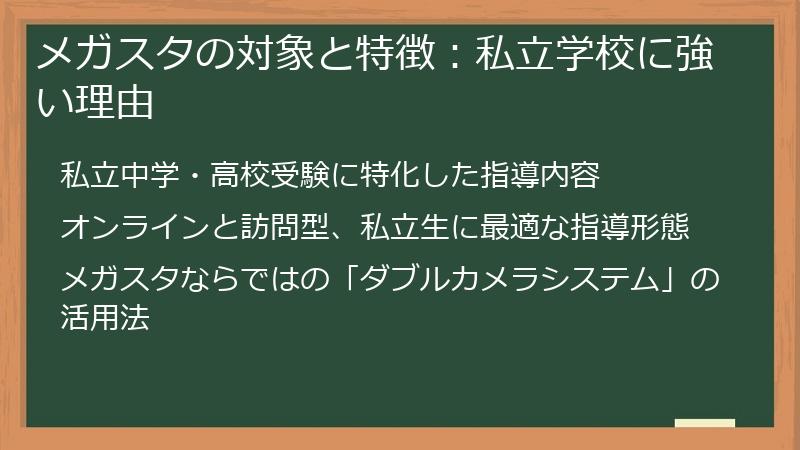 メガスタの対象と特徴：私立学校に強い理由

私立中学・高校受験に特化した指導内容

オンラインと訪問型、私立生に最適な指導形態

メガスタならではの「ダブルカメラシステム」の活用法